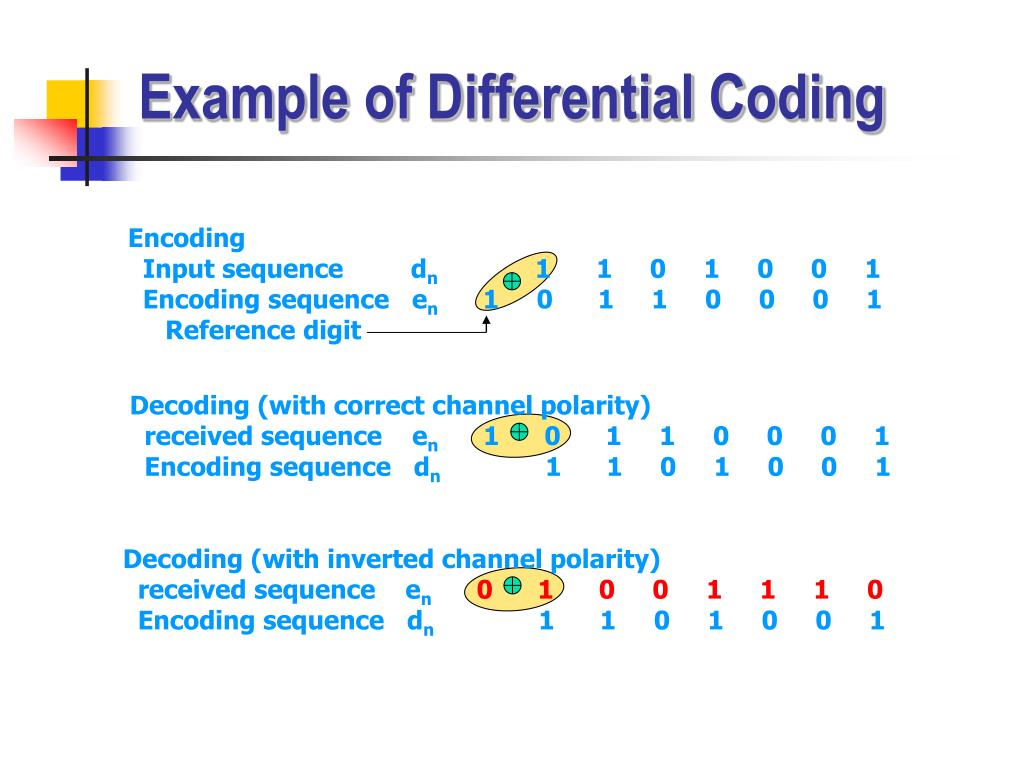 Example of Differential Coding

Encoding
Input sequence $d_n$ $\oplus$ 1 1 0 1 0 0 1
Encoding sequence $e_n$ 1 0 1 1 0 0 0 1
Reference digit

Decoding (with correct channel polarity)
received sequence $e_n$ 1 $\oplus$ 0 1 1 0 0 0 1
Encoding sequence $d_n$ 1 1 0 1 0 0 1

Decoding (with inverted channel polarity)
received sequence $e_n$ 0 $\oplus$ 1 0 0 1 1 1 0
Encoding sequence $d_n$ 1 1 0 1 0 0 1